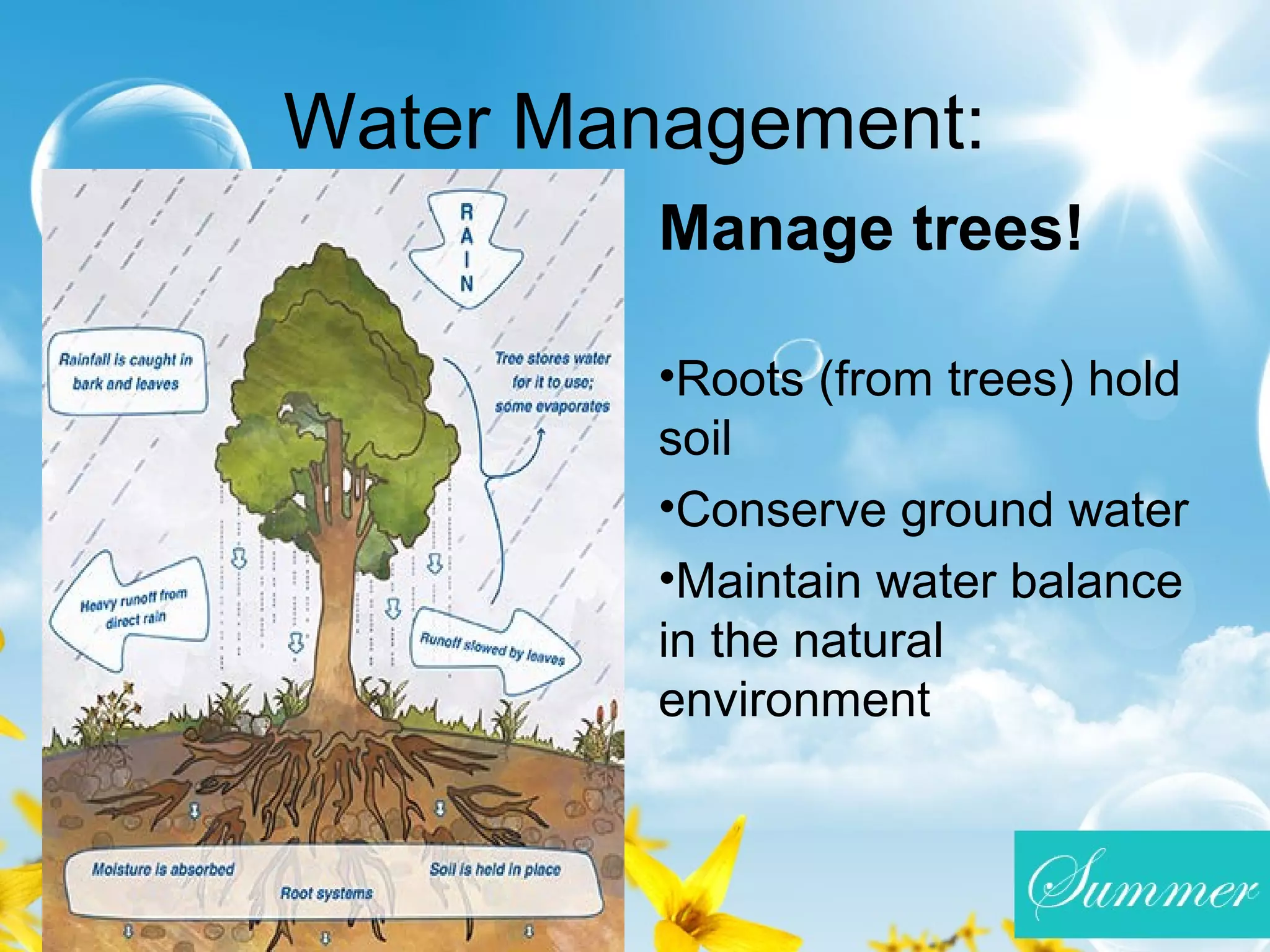 Water Management:

RAIN

Rainfall is caught in bark and leaves

Tree stores water for it to use; some evaporates

Heavy runoff from direct rain

Runoff slowed by leaves

Moisture is absorbed

Root systems

Soil is held in place

Manage trees!

•Roots (from trees) hold soil

•Conserve ground water

•Maintain water balance in the natural environment

Summer